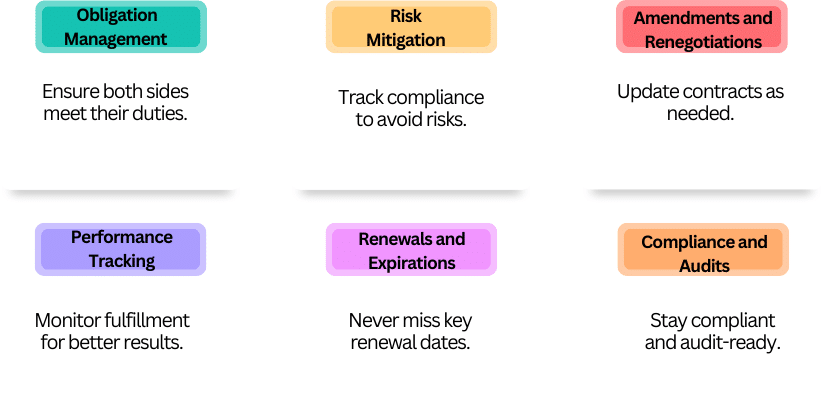 Obligation Management

Ensure both sides meet their duties.

Risk Mitigation

Track compliance to avoid risks.

Amendments and Renegotiations

Update contracts as needed.

Performance Tracking

Monitor fulfillment for better results.

Renewals and Expirations

Never miss key renewal dates.

Compliance and Audits

Stay compliant and audit-ready.